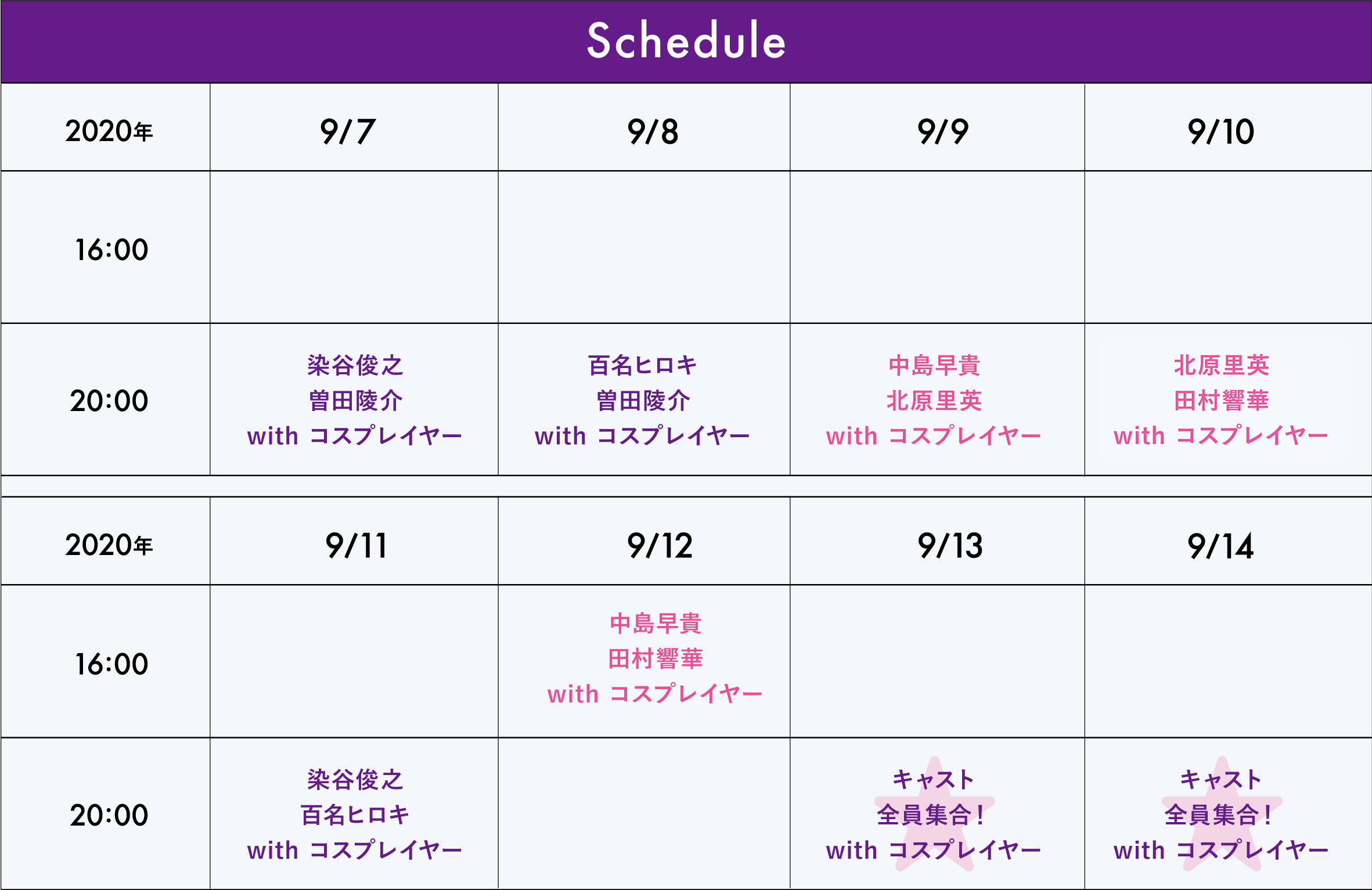 Schedule

| 2020年 | 9/7 | 9/8 | 9/9 | 9/10 |
|---|---|---|---|---|
| 16:00 | | | | |
| 20:00 | 染谷俊之 曽田陵介 with コスプレイヤー | 百名ヒロキ 曽田陵介 with コスプレイヤー | 中島早貴 北原里英 with コスプレイヤー | 北原里英 田村響華 with コスプレイヤー |

| 2020年 | 9/11 | 9/12 | 9/13 | 9/14 |
|---|---|---|---|---|
| 16:00 | | 中島早貴 田村響華 with コスプレイヤー | | |
| 20:00 | 染谷俊之 百名ヒロキ with コスプレイヤー | | キャスト 全員集合！ with コスプレイヤー | キャスト 全員集合！ with コスプレイヤー |